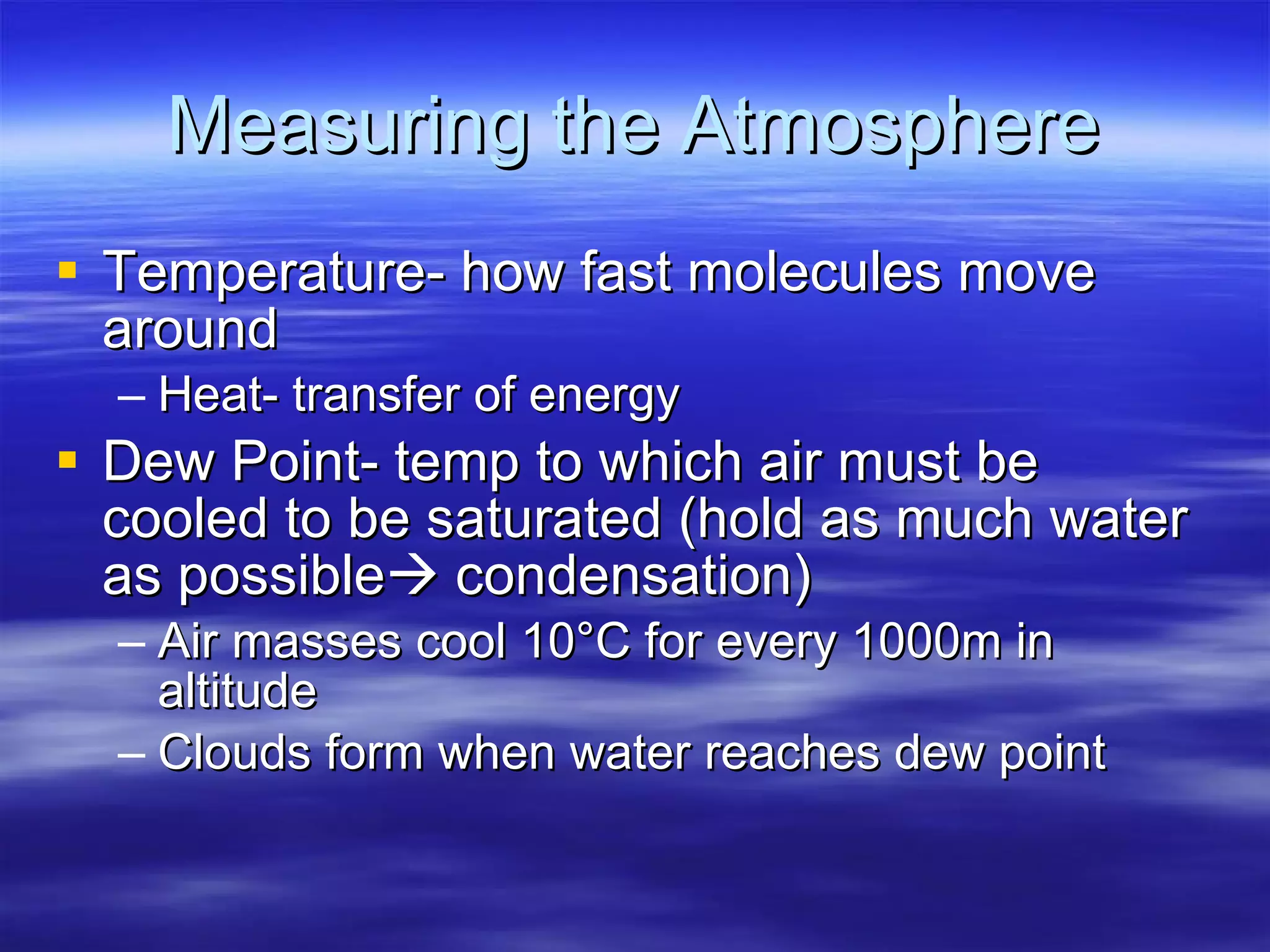 Measuring the Atmosphere

▪ Temperature- how fast molecules move around

– Heat- transfer of energy

▪ Dew Point- temp to which air must be cooled to be saturated (hold as much water as possible→ condensation)

– Air masses cool 10°C for every 1000m in altitude

– Clouds form when water reaches dew point